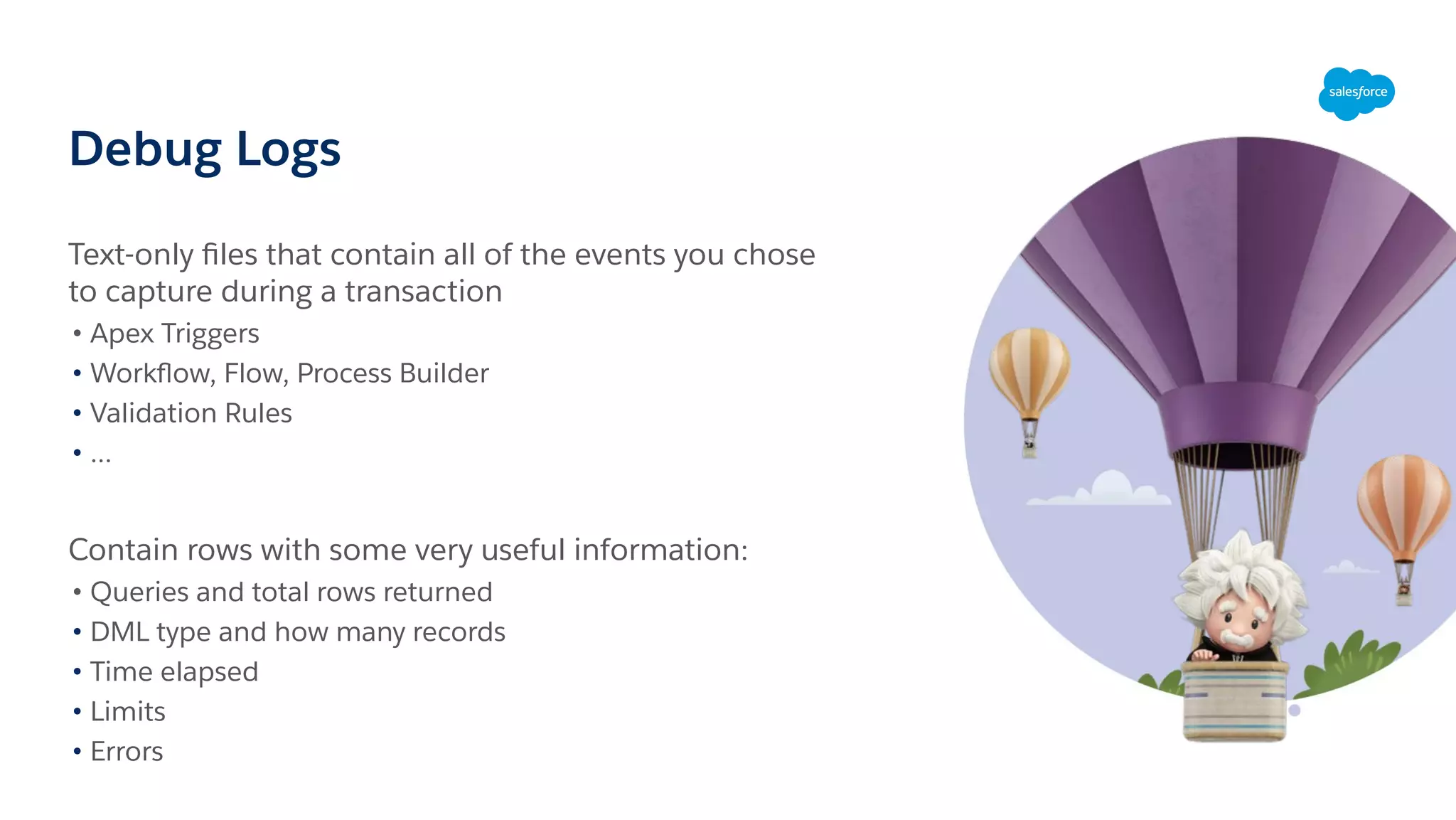 salesforce

Debug Logs

Text-only files that contain all of the events you chose to capture during a transaction
• Apex Triggers
• Workflow, Flow, Process Builder
• Validation Rules
• ...

Contain rows with some very useful information:
• Queries and total rows returned
• DML type and how many records
• Time elapsed
• Limits
• Errors